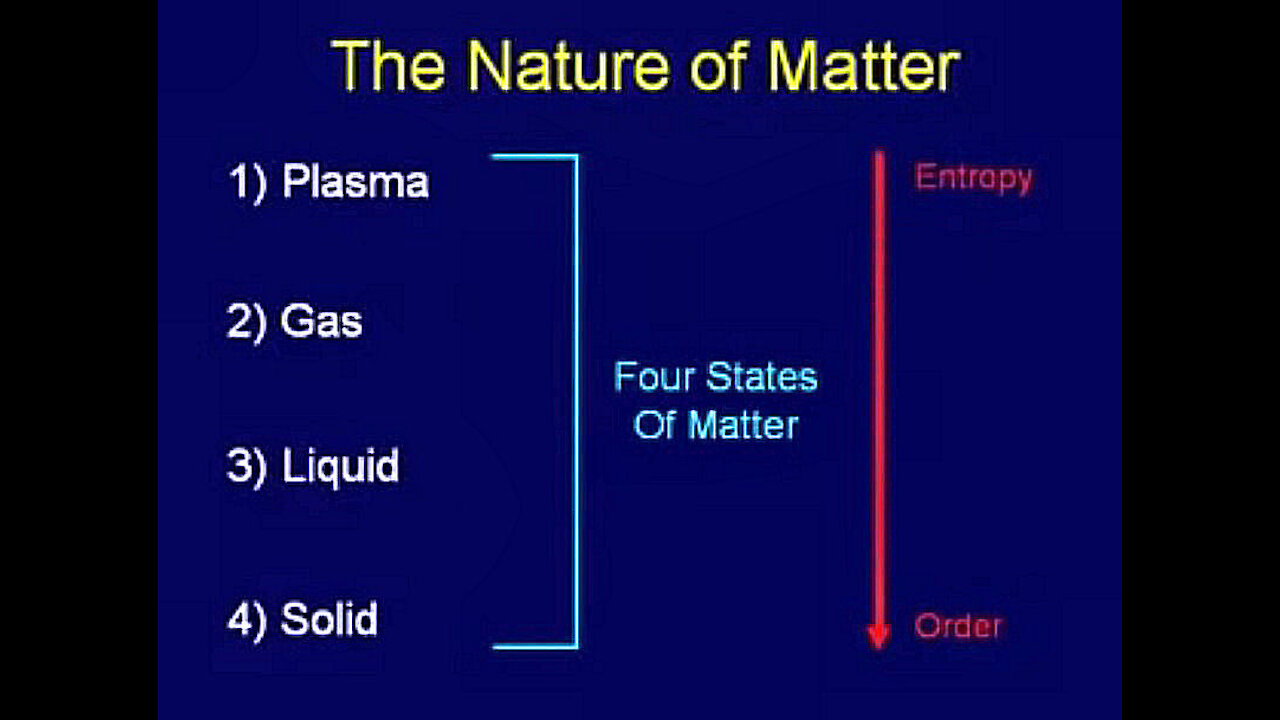 The Nature of Matter

1) Plasma

2) Gas

3) Liquid

4) Solid

Four States Of Matter

Entropy

Order